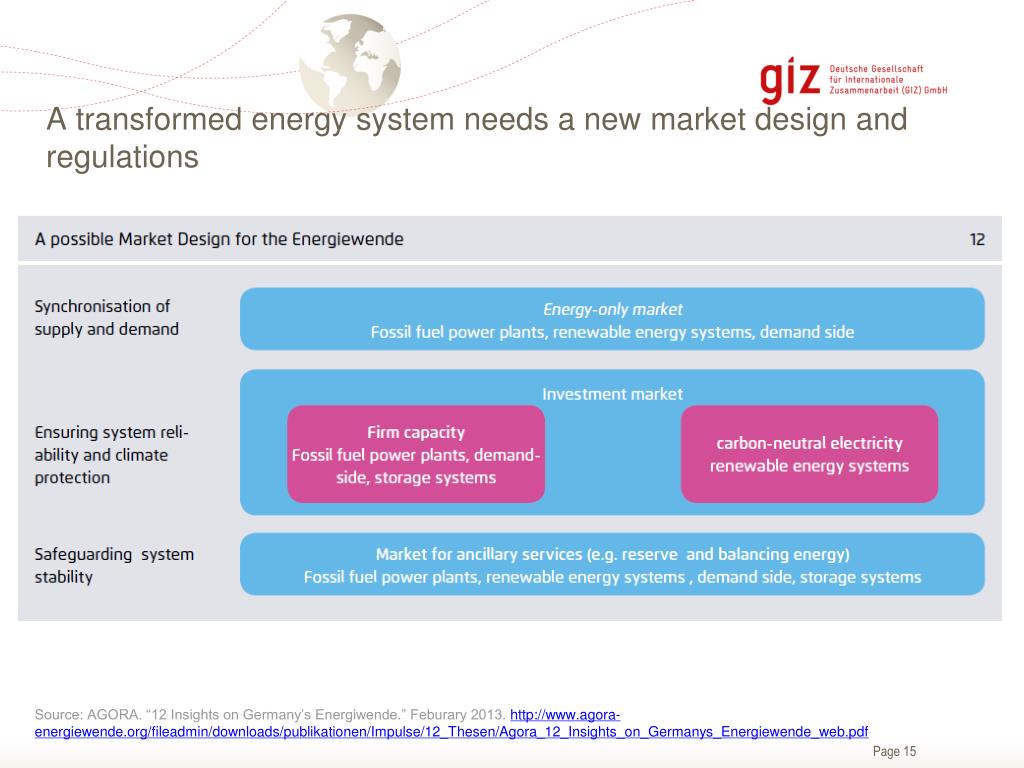 giz Deutsche Gesellschaft für Internationale Zusammenarbeit (GIZ) GmbH

A transformed energy system needs a new market design and regulations

A possible Market Design for the Energiewende

12

Synchronisation of supply and demand

Energy-only market
Fossil fuel power plants, renewable energy systems, demand side

Ensuring system reliability and climate protection

Investment market

Firm capacity
Fossil fuel power plants, demand-side, storage systems

carbon-neutral electricity
renewable energy systems

Safeguarding system stability

Market for ancillary services (e.g. reserve and balancing energy)
Fossil fuel power plants, renewable energy systems , demand side, storage systems

Source: AGORA. “12 Insights on Germany’s Energiwende.” Feburary 2013. http://www.agora-energiewende.org/fileadmin/downloads/publikationen/Impulse/12_Thesen/Agora_12_Insights_on_Germanys_Energiewende_web.pdf

Page 15